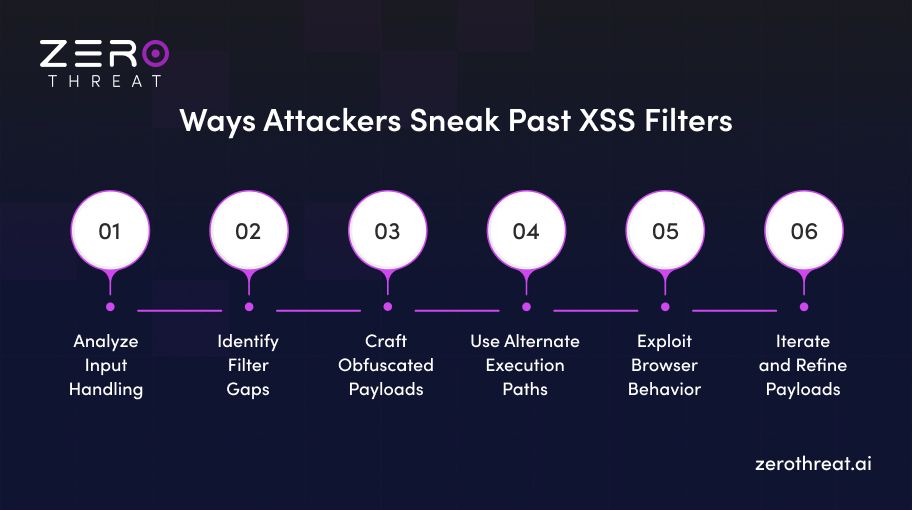 ZERO
THREAT

Ways Attackers Sneak Past XSS Filters

01
Analyze Input Handling

02
Identify Filter Gaps

03
Craft Obfuscated Payloads

04
Use Alternate Execution Paths

05
Exploit Browser Behavior

06
Iterate and Refine Payloads

zerothreat.ai